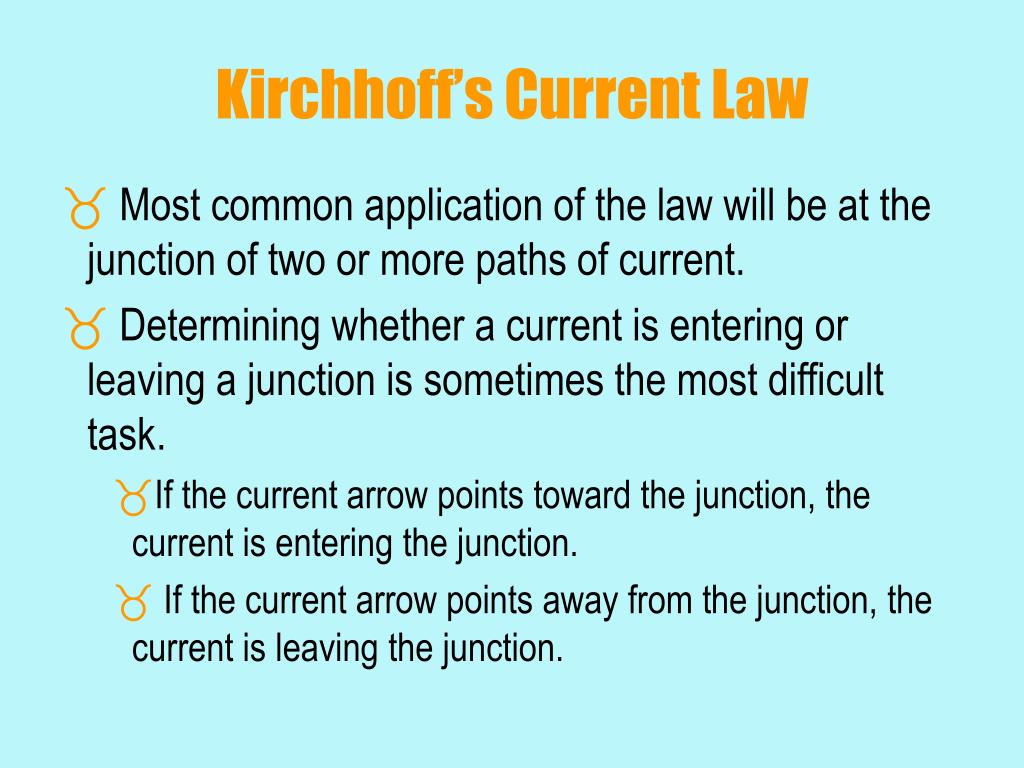 Kirchhoff's Current Law

Most common application of the law will be at the junction of two or more paths of current.

Determining whether a current is entering or leaving a junction is sometimes the most difficult task.

If the current arrow points toward the junction, the current is entering the junction.

If the current arrow points away from the junction, the current is leaving the junction.